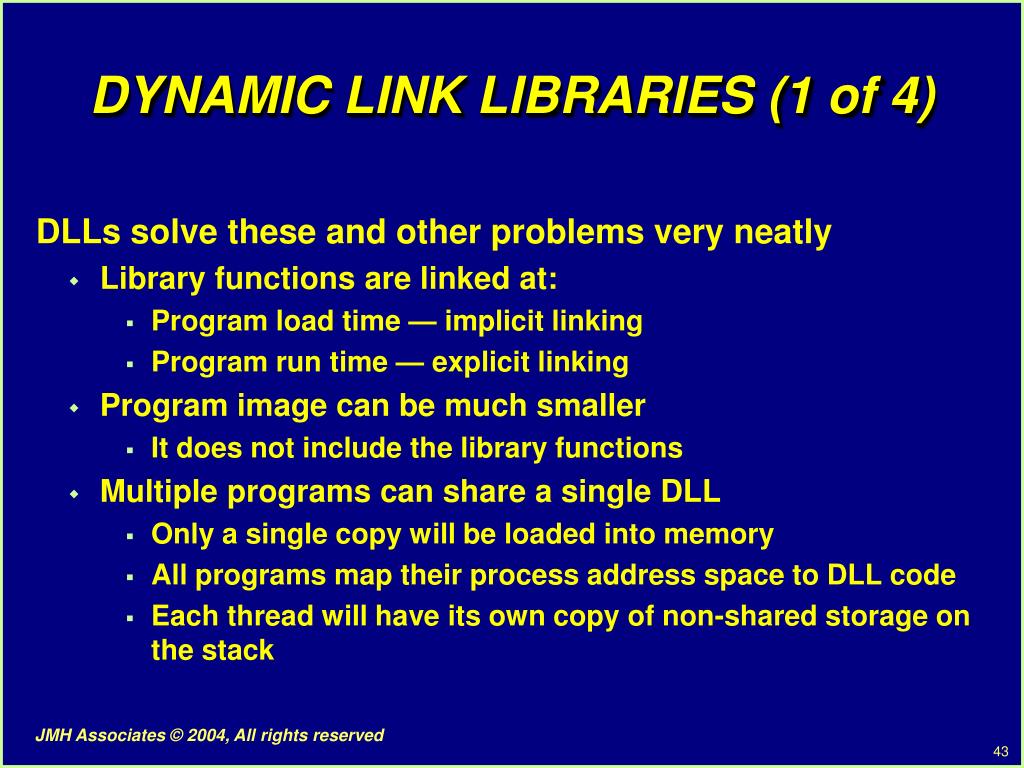 DYNAMIC LINK LIBRARIES (1 of 4)

DLLs solve these and other problems very neatly

- Library functions are linked at:
  - Program load time — implicit linking
  - Program run time — explicit linking
- Program image can be much smaller
  - It does not include the library functions
- Multiple programs can share a single DLL
  - Only a single copy will be loaded into memory
  - All programs map their process address space to DLL code
  - Each thread will have its own copy of non-shared storage on the stack

JMH Associates © 2004, All rights reserved

43